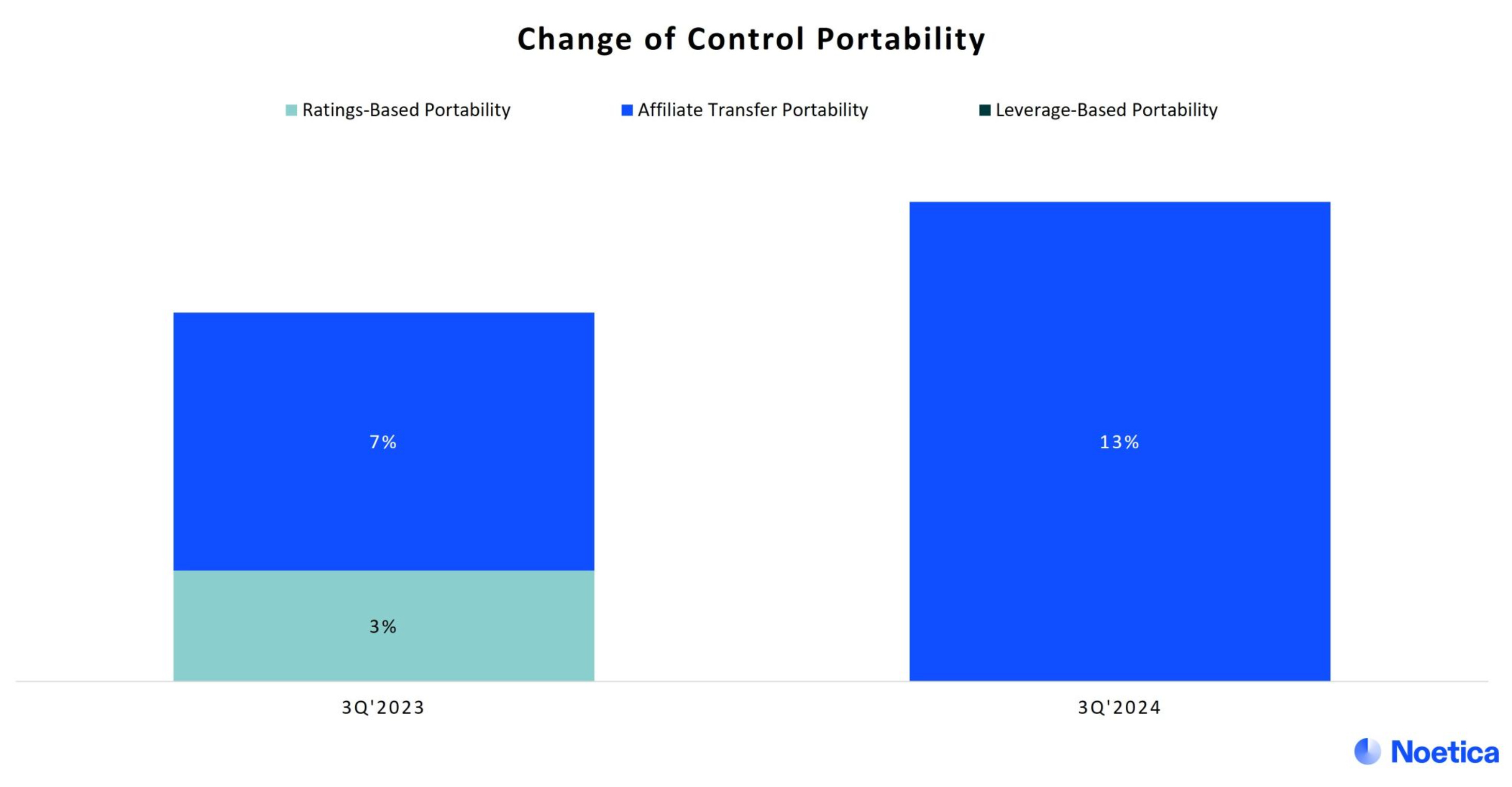 Change of Control Portability

Ratings-Based Portability
Affiliate Transfer Portability
Leverage-Based Portability

7%
3%
13%

3Q'2023
3Q'2024

Noetica